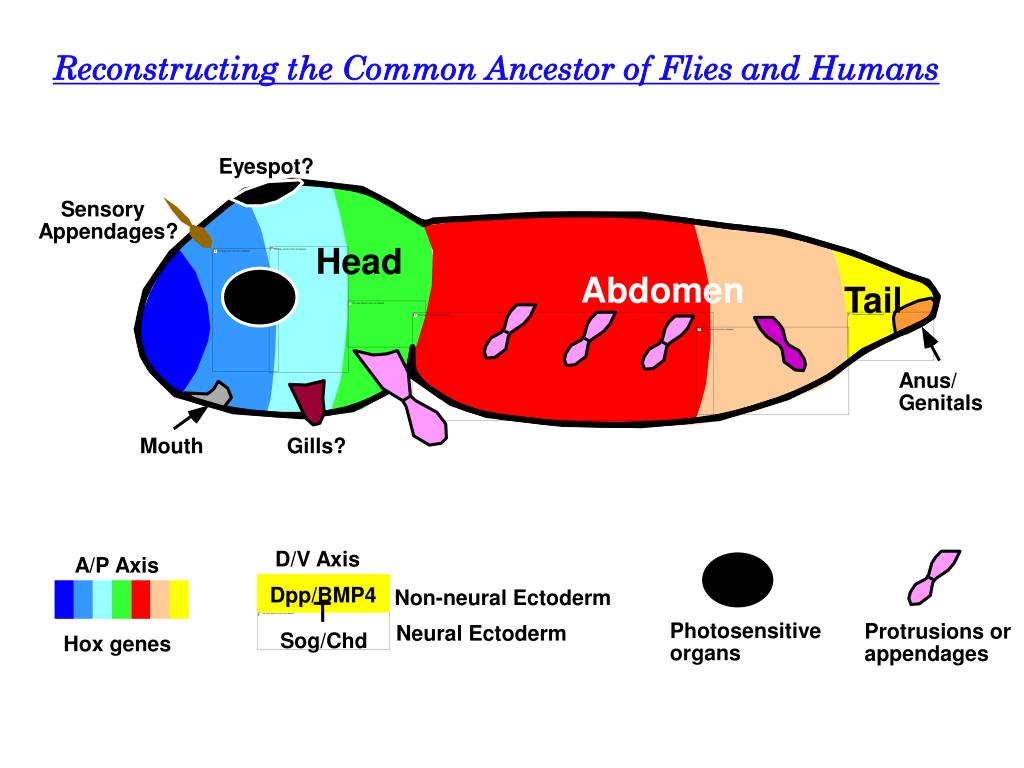 Reconstructing the Common Ancestor of Flies and Humans

Eyespot?

Sensory Appendages?

Head

Abdomen

Tail

Anus/ Genitals

Mouth

Gills?

A/P Axis

Hox genes

D/V Axis

Dpp/BMP4

Sog/Chd

Non-neural Ectoderm

Neural Ectoderm

Photosensitive organs

Protrusions or appendages